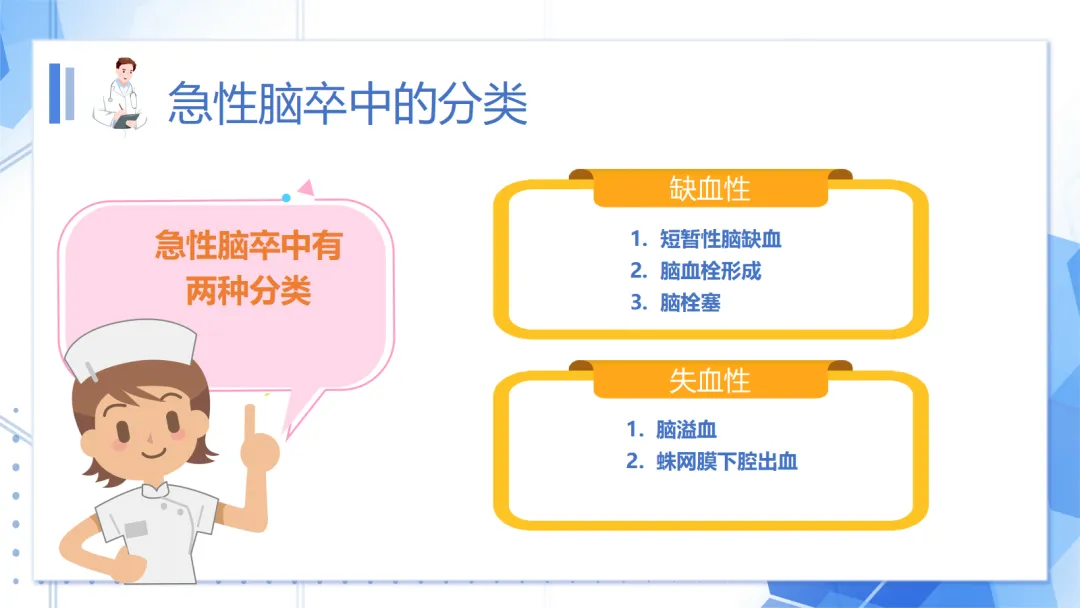 急性脑卒中的分类

急性脑卒中有两种分类

缺血性

1. 短暂性脑缺血
2. 脑血栓形成
3. 脑栓塞

失血性

1. 脑溢血
2. 蛛网膜下腔出血